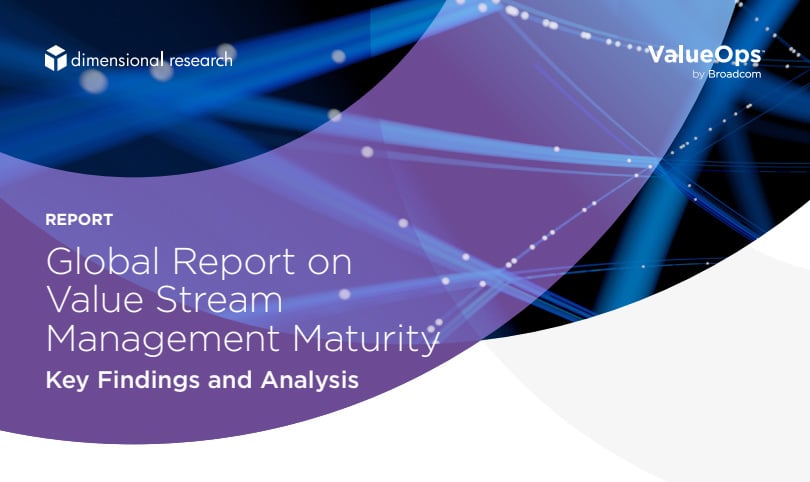 dimensional research

ValueOps™
by Broadcom

REPORT

Global Report on Value Stream Management Maturity

Key Findings and Analysis